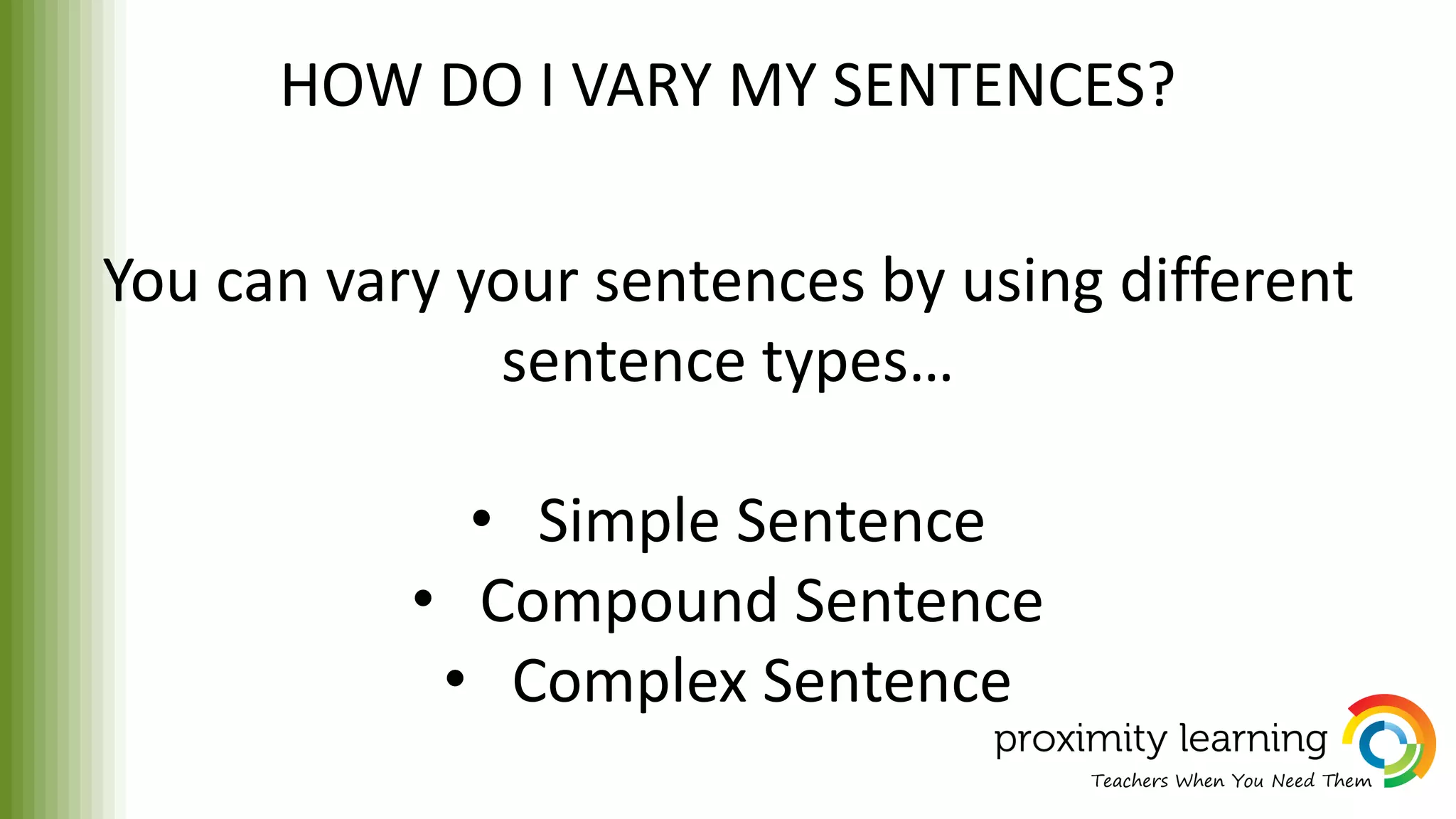 HOW DO I VARY MY SENTENCES?

You can vary your sentences by using different sentence types…

• Simple Sentence
• Compound Sentence
• Complex Sentence

proximity learning
Teachers When You Need Them